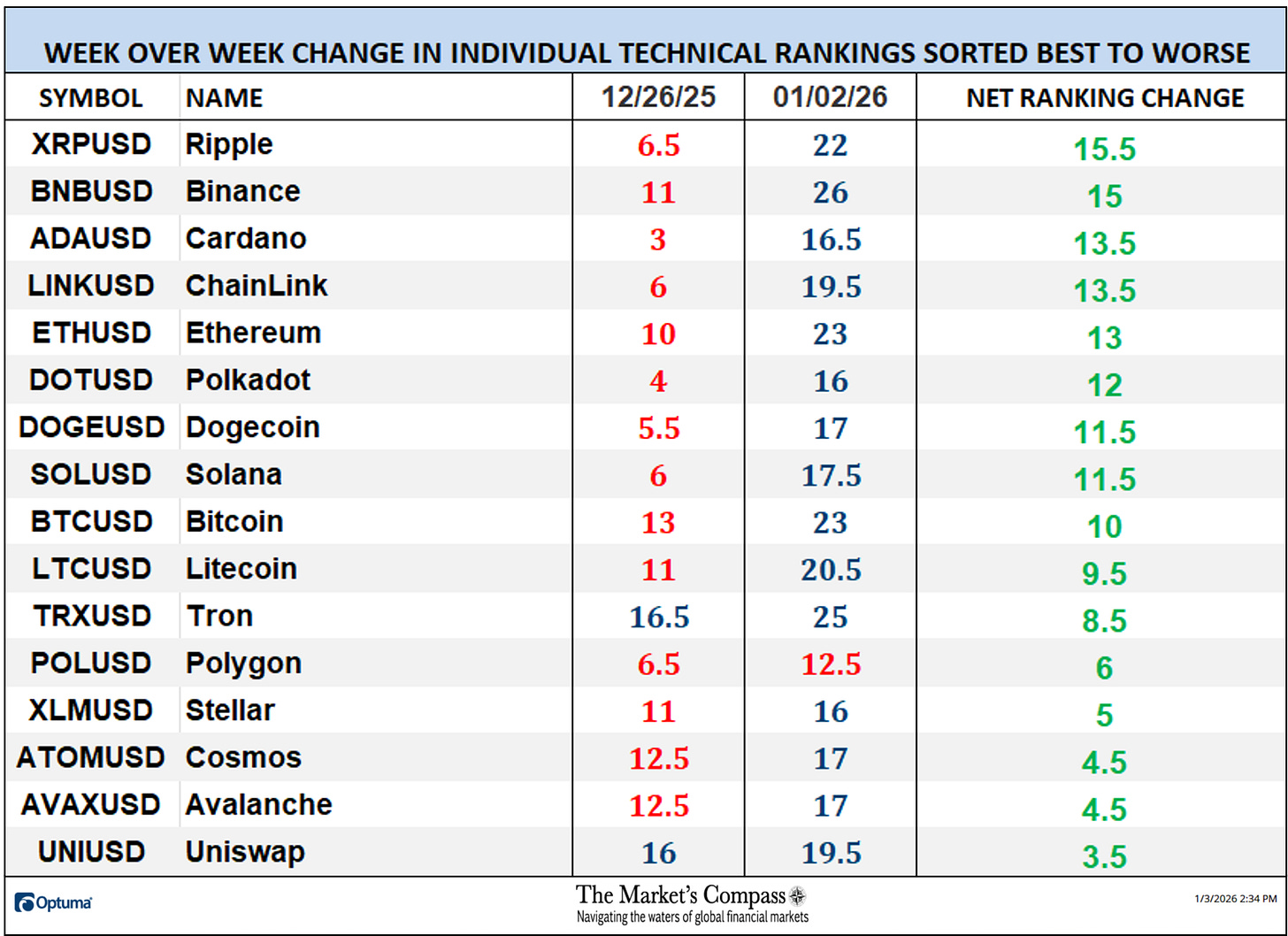 WEEK OVER WEEK CHANGE IN INDIVIDUAL TECHNICAL RANKINGS SORTED BEST TO WORSE

| SYMBOL | NAME | 12/26/25 | 01/02/26 | NET RANKING CHANGE |
|---|---|---|---|---|
| XRPUSD | Ripple | 6.5 | 22 | 15.5 |
| BNBUSD | Binance | 11 | 26 | 15 |
| ADAUSD | Cardano | 3 | 16.5 | 13.5 |
| LINKUSD | ChainLink | 6 | 19.5 | 13.5 |
| ETHUSD | Ethereum | 10 | 23 | 13 |
| DOTUSD | Polkadot | 4 | 16 | 12 |
| DOGEUSD | Dogecoin | 5.5 | 17 | 11.5 |
| SOLUSD | Solana | 6 | 17.5 | 11.5 |
| BTCUSD | Bitcoin | 13 | 23 | 10 |
| LTCUSD | Litecoin | 11 | 20.5 | 9.5 |
| TRXUSD | Tron | 16.5 | 25 | 8.5 |
| POLUSD | Polygon | 6.5 | 12.5 | 6 |
| XLMUSD | Stellar | 11 | 16 | 5 |
| ATOMUSD | Cosmos | 12.5 | 17 | 4.5 |
| AVAXUSD | Avalanche | 12.5 | 17 | 4.5 |
| UNIUSD | Uniswap | 16 | 19.5 | 3.5 |

Optuma

The Market's Compass
Navigating the waters of global financial markets

1/3/2026 2:34 PM